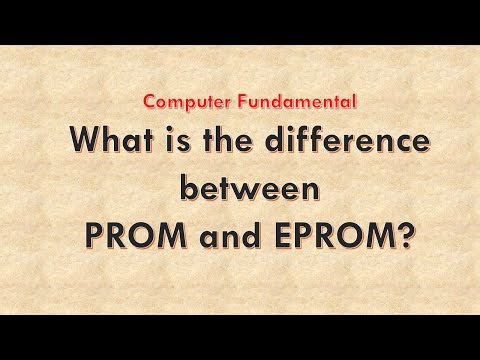 Computer Fundamental

What is the difference between PROM and EPROM?